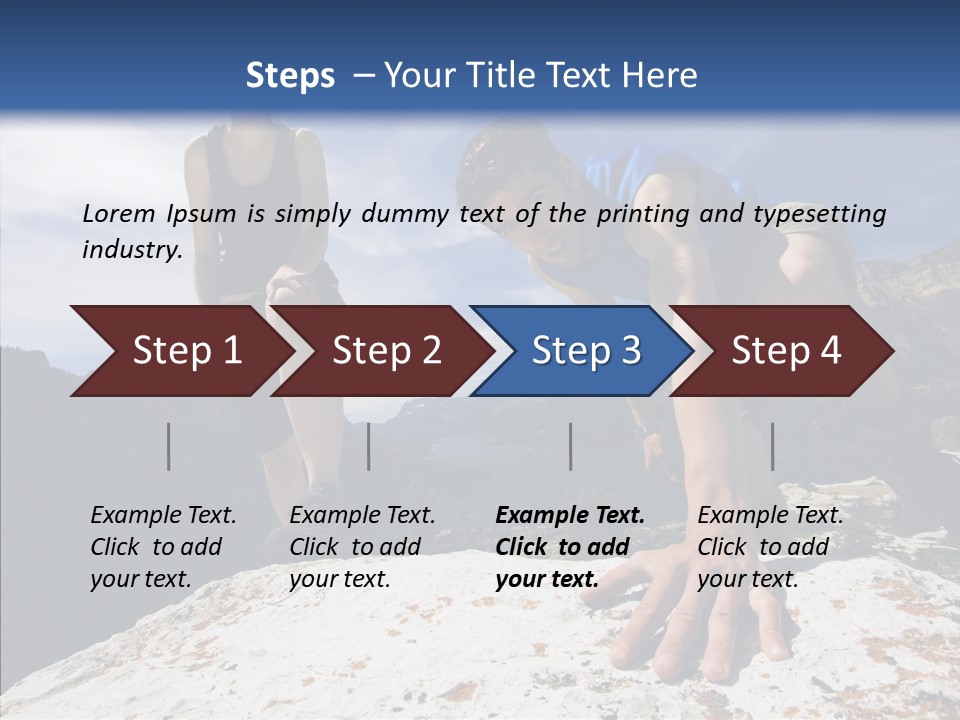 Steps – Your Title Text Here

Lorem Ipsum is simply dummy text of the printing and typesetting industry.

Step 1

Step 2

Step 3

Step 4

Example Text. Click to add your text.

Example Text. Click to add your text.

Example Text. Click to add your text.

Example Text. Click to add your text.